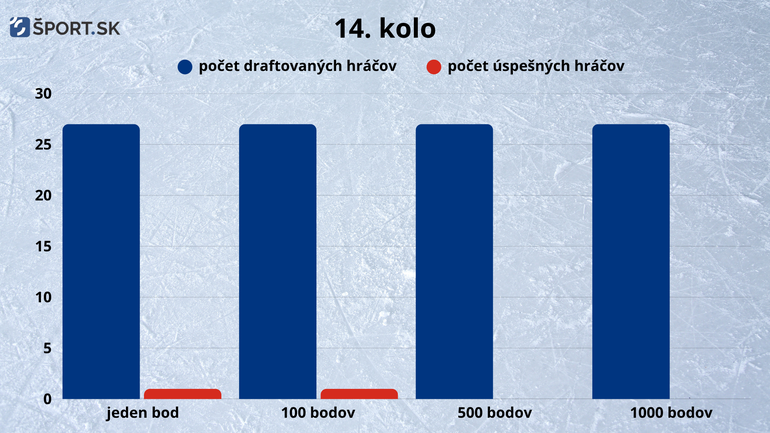 ŠPORT.SK

14. kolo

počet draftovaných hráčov
počet úspešných hráčov

30
25
20
15
10
5
0

jeden bod
100 bodov
500 bodov
1000 bodov